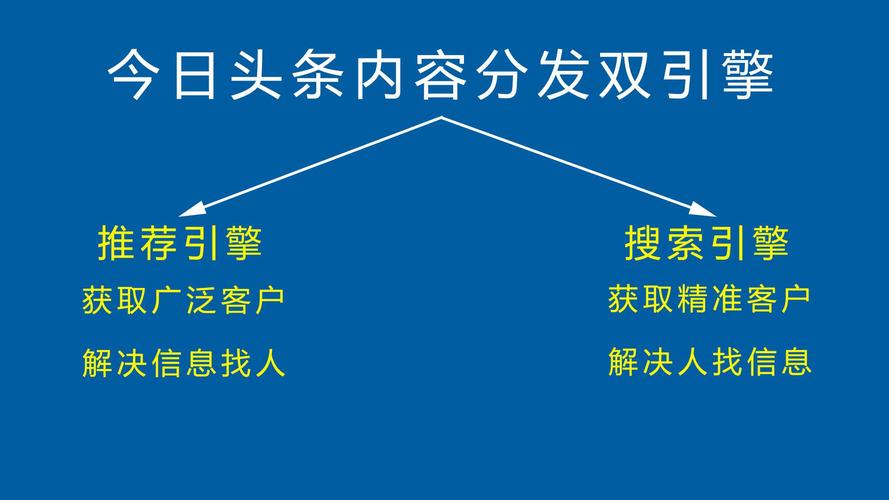 今日头条内容分发双引擎

推荐引擎
获取广泛客户
解决信息找人

搜索引擎
获取精准客户
解决人找信息